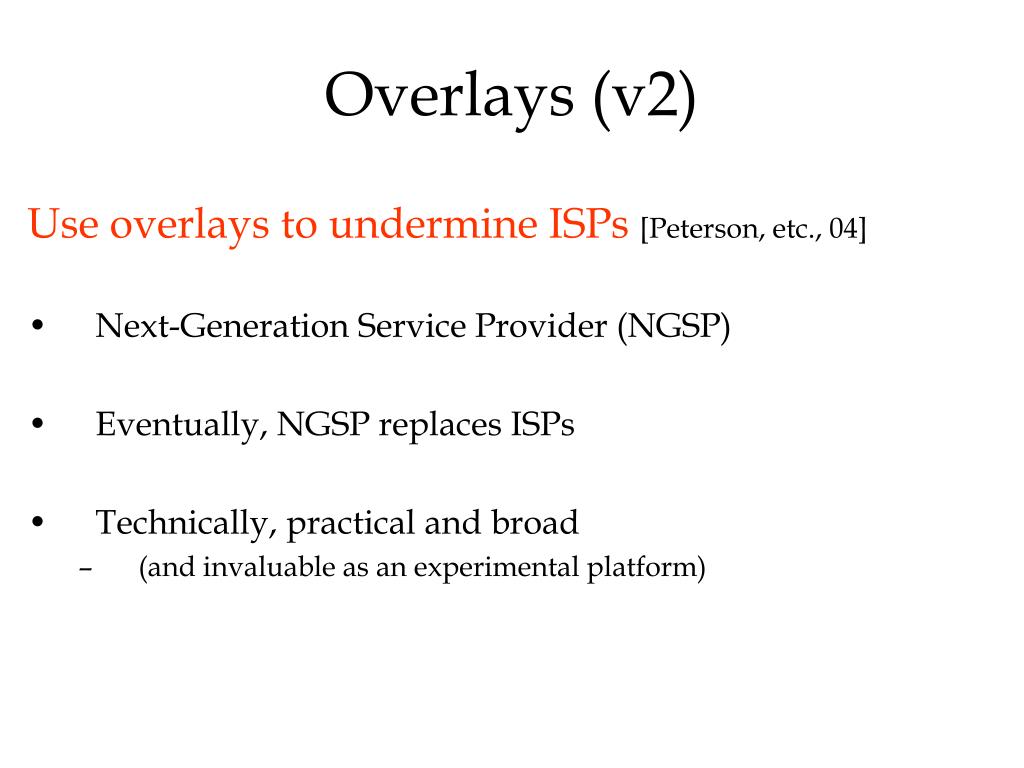 Overlays (v2)

Use overlays to undermine ISPs [Peterson, etc., 04]

• Next-Generation Service Provider (NGSP)

• Eventually, NGSP replaces ISPs

• Technically, practical and broad
  – (and invaluable as an experimental platform)